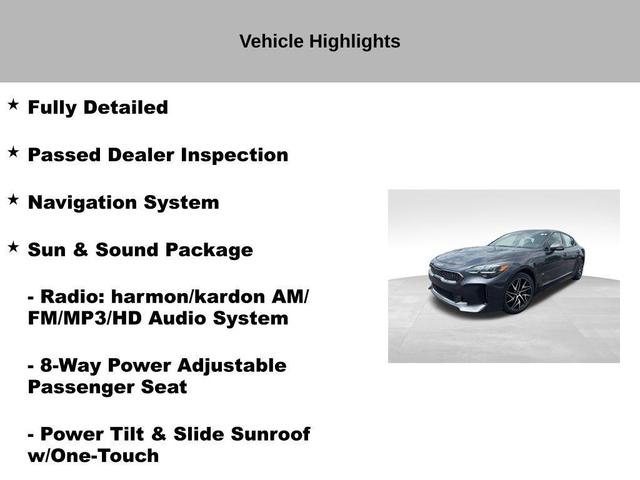 Vehicle Highlights

★ Fully Detailed

★ Passed Dealer Inspection

★ Navigation System

★ Sun & Sound Package

- Radio: harmon/kardon AM/FM/MP3/HD Audio System

- 8-Way Power Adjustable Passenger Seat

- Power Tilt & Slide Sunroof w/One-Touch